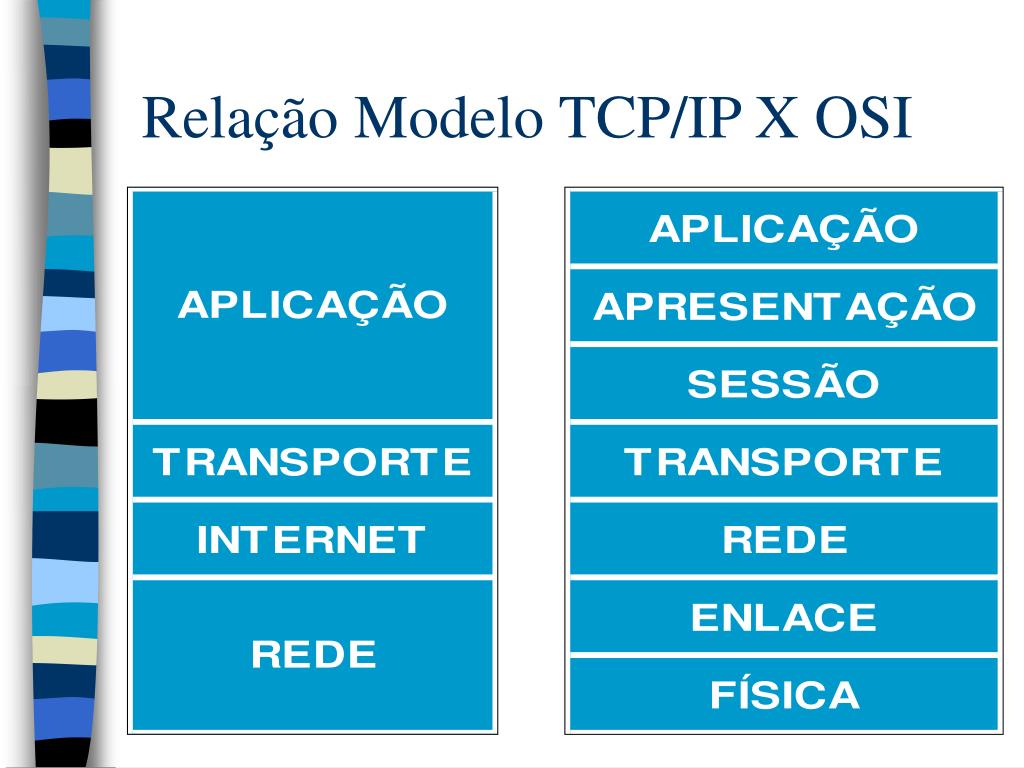 Relação Modelo TCP/IP X OSI

APLICAÇÃO
TRANSPORTE
INTERNET
REDE

APLICAÇÃO
APRESENTAÇÃO
SESSÃO
TRANSPORTE
REDE
ENLACE
FÍSICA